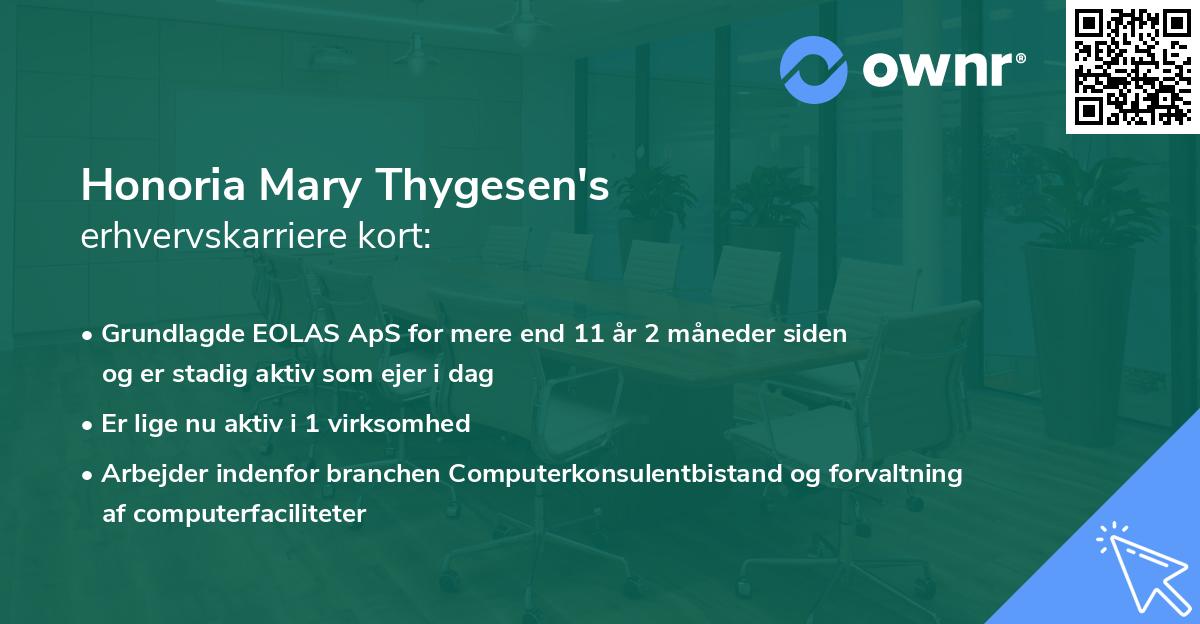 ownr®

Honoria Mary Thygesen's
erhvervskarriere kort:

• Grundlagde EOLAS ApS for mere end 11 år 2 måneder siden og er stadig aktiv som ejer i dag
• Er lige nu aktiv i 1 virksomhed
• Arbejder indenfor branchen Computerkonsulentbistand og forvaltning af computerfaciliteter